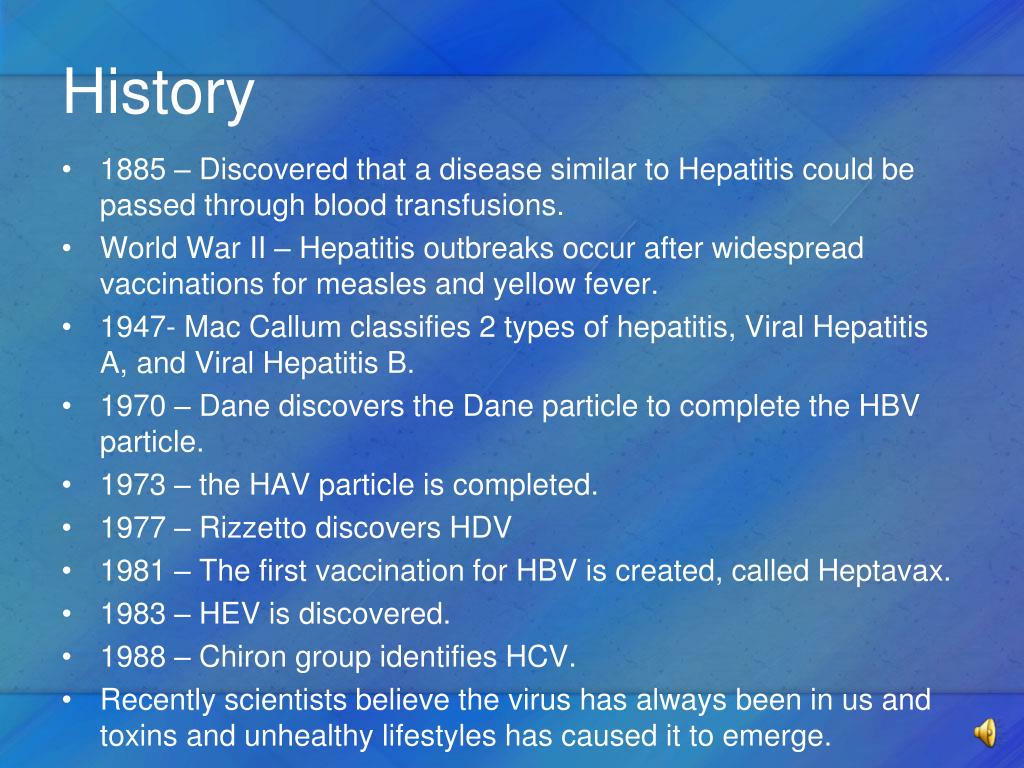 History

• 1885 – Discovered that a disease similar to Hepatitis could be passed through blood transfusions.
• World War II – Hepatitis outbreaks occur after widespread vaccinations for measles and yellow fever.
• 1947- Mac Callum classifies 2 types of hepatitis, Viral Hepatitis A, and Viral Hepatitis B.
• 1970 – Dane discovers the Dane particle to complete the HBV particle.
• 1973 – the HAV particle is completed.
• 1977 – Rizzetto discovers HDV
• 1981 – The first vaccination for HBV is created, called Heptavax.
• 1983 – HEV is discovered.
• 1988 – Chiron group identifies HCV.
• Recently scientists believe the virus has always been in us and toxins and unhealthy lifestyles has caused it to emerge.